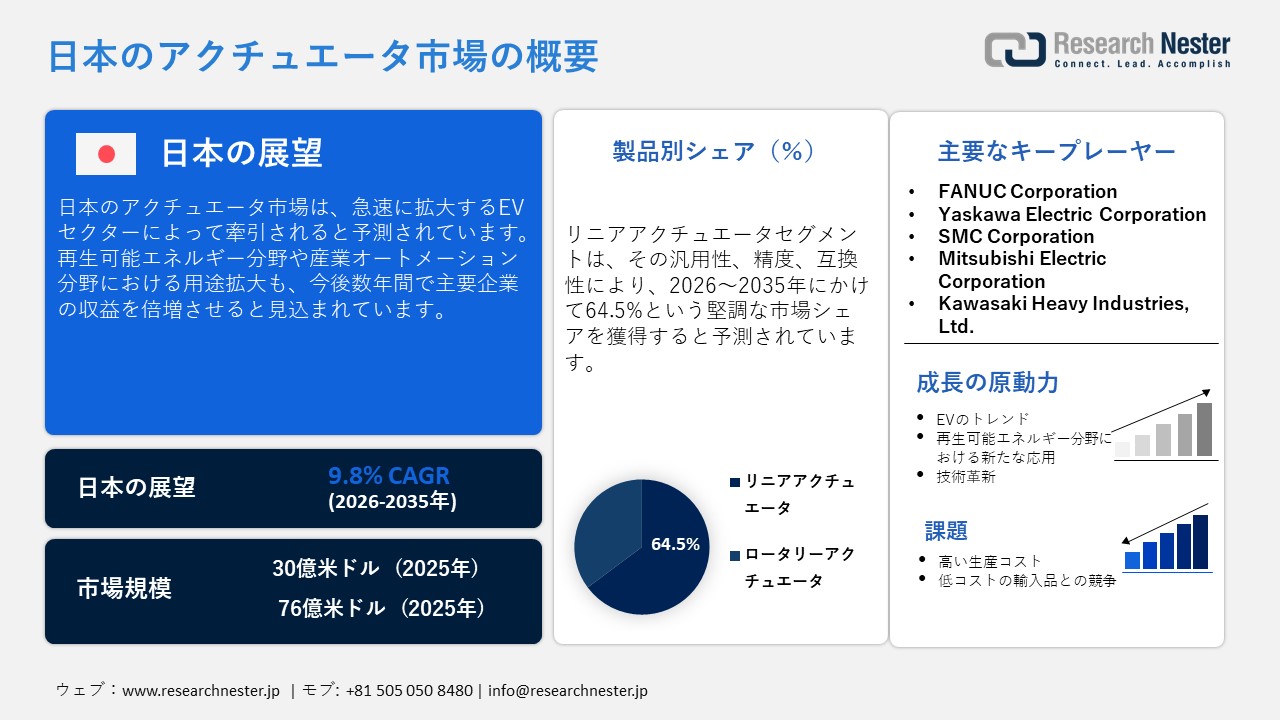 日本のアクチュエータ市場の概要

Research Nester
Connect. Lead. Accomplish

日本の展望

日本のアクチュエータ市場は、急速に拡大するEVセクターによって牽引されると予測されています。再生可能エネルギー分野や産業オートメーション分野における用途拡大も、今後数年間で主要企業の収益を倍増させると見込まれています。

日本の展望
9.8% CAGR
(2026-2035年)

市場規模
30億米ドル（2025年）
76億米ドル（2025年）

製品別シェア（%）

リニアアクチュエータセグメントは、その汎用性、精度、互換性により、2026～2035年にかけて64.5%という堅調な市場シェアを獲得すると予測されています。

64.5%

リニアアクチュエータ
ロータリーアクチュエータ

主要なキープレーヤー

• FANUC Corporation
• Yaskawa Electric Corporation
• SMC Corporation
• Mitsubishi Electric Corporation
• Kawasaki Heavy Industries, Ltd.

成長の原動力

• EVのトレンド
• 再生可能エネルギー分野における新たな応用
• 技術革新

課題

• 高い生産コスト
• 低コストの輸入品との競争

ウェブ：www.researchnester.jp | モブ: +81 505 050 8480 | info@researchnester.jp